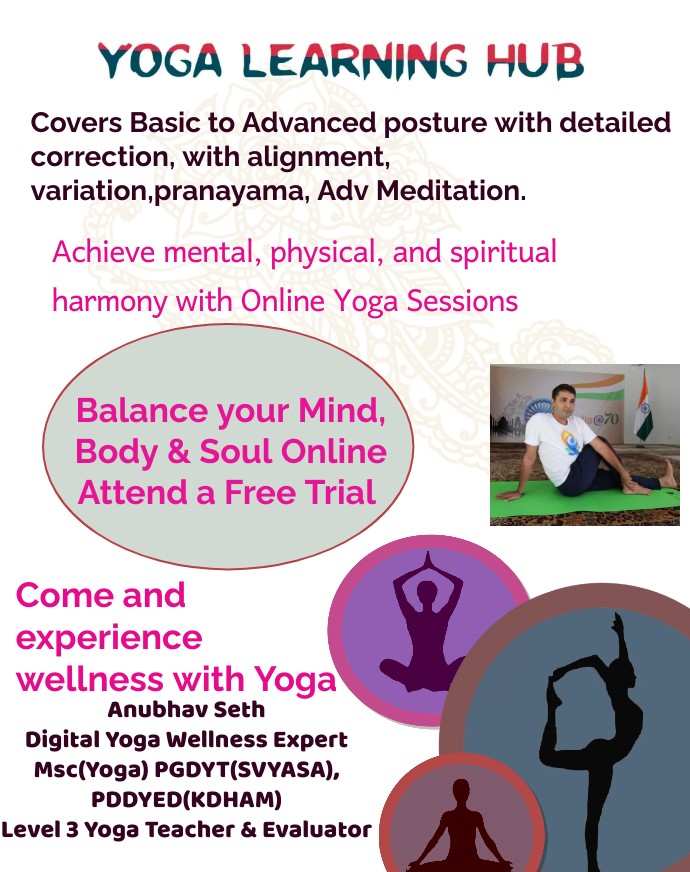 YOGA LEARNING HUB

Covers Basic to Advanced posture with detailed correction, with alignment, variation,pranayama, Adv Meditation.

Achieve mental, physical, and spiritual harmony with Online Yoga Sessions

Balance your Mind, Body & Soul Online Attend a Free Trial

@70

Come and experience wellness with Yoga

Anubhav Seth
Digital Yoga Wellness Expert
Msc(Yoga) PGDYT(SVYASA), PDDYED(KDHAM)
Level 3 Yoga Teacher & Evaluator